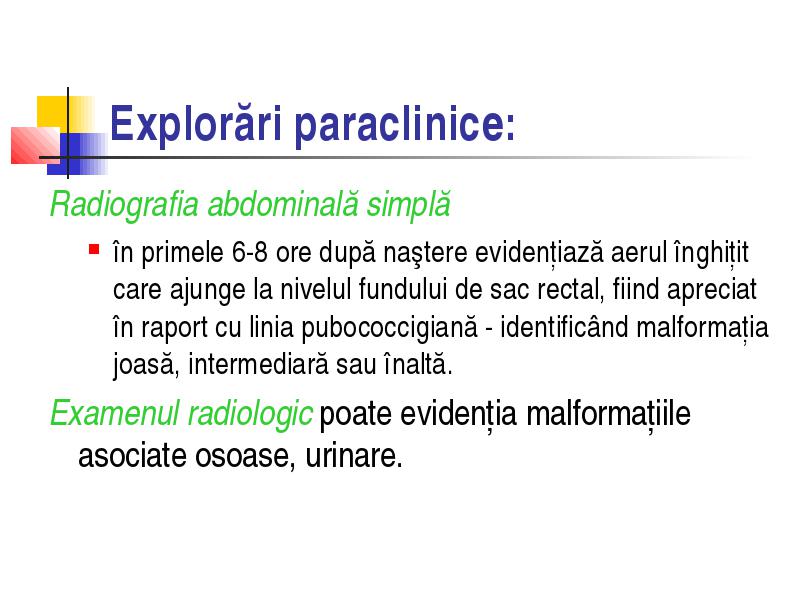 Explorări paraclinice:

Radiografia abdominală simplă

în primele 6-8 ore după naştere evidențiază aerul înghițit care ajunge la nivelul fundului de sac rectal, fiind apreciat în raport cu linia pubococcigiană - identificând malformația joasă, intermediară sau înaltă.

Examenul radiologic poate evidenția malformațiile asociate osoase, urinare.